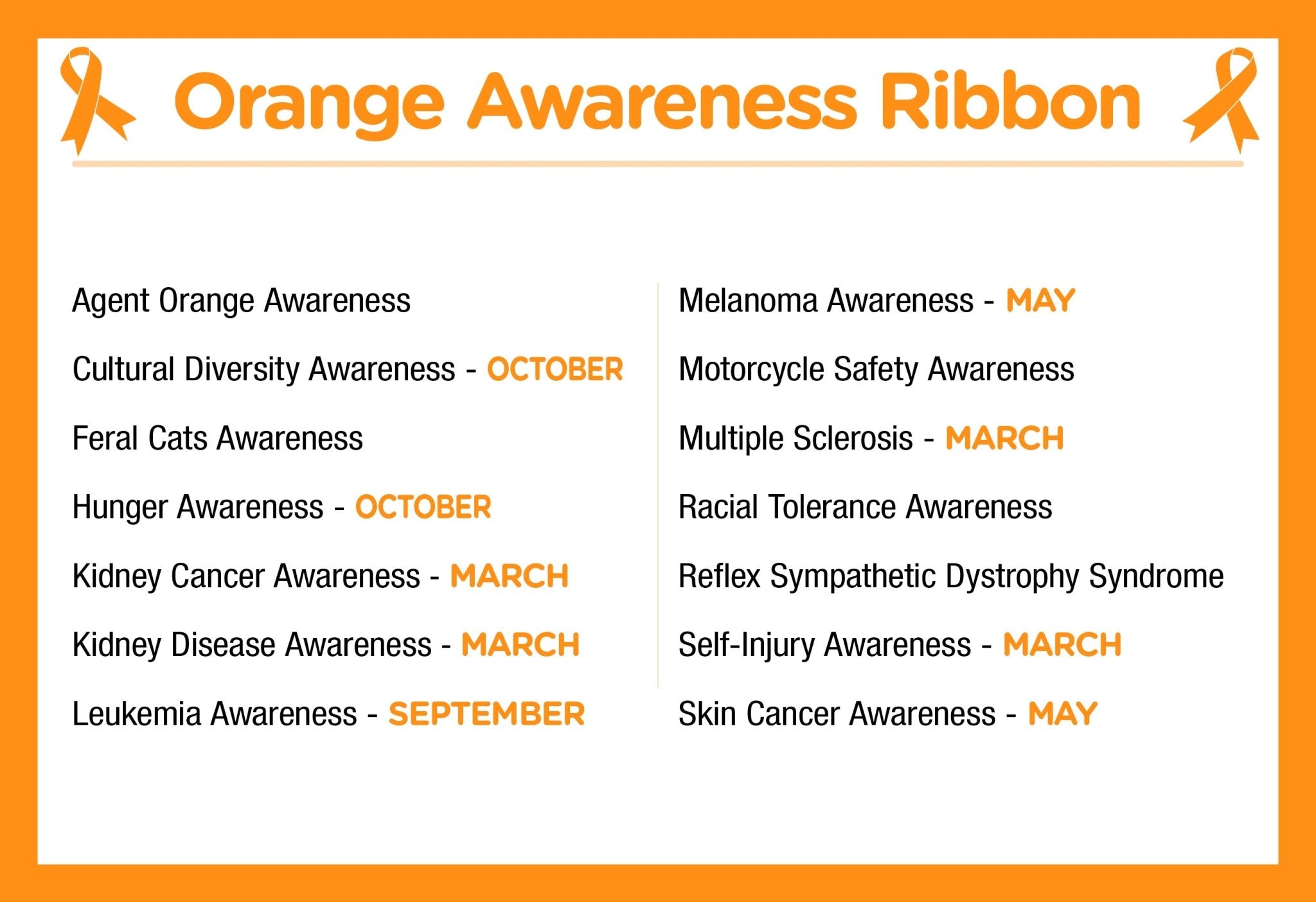 Orange Awareness Ribbon

Agent Orange Awareness

Cultural Diversity Awareness - OCTOBER

Feral Cats Awareness

Hunger Awareness - OCTOBER

Kidney Cancer Awareness - MARCH

Kidney Disease Awareness - MARCH

Leukemia Awareness - SEPTEMBER

Melanoma Awareness - MAY

Motorcycle Safety Awareness

Multiple Sclerosis - MARCH

Racial Tolerance Awareness

Reflex Sympathetic Dystrophy Syndrome

Self-Injury Awareness - MARCH

Skin Cancer Awareness - MAY